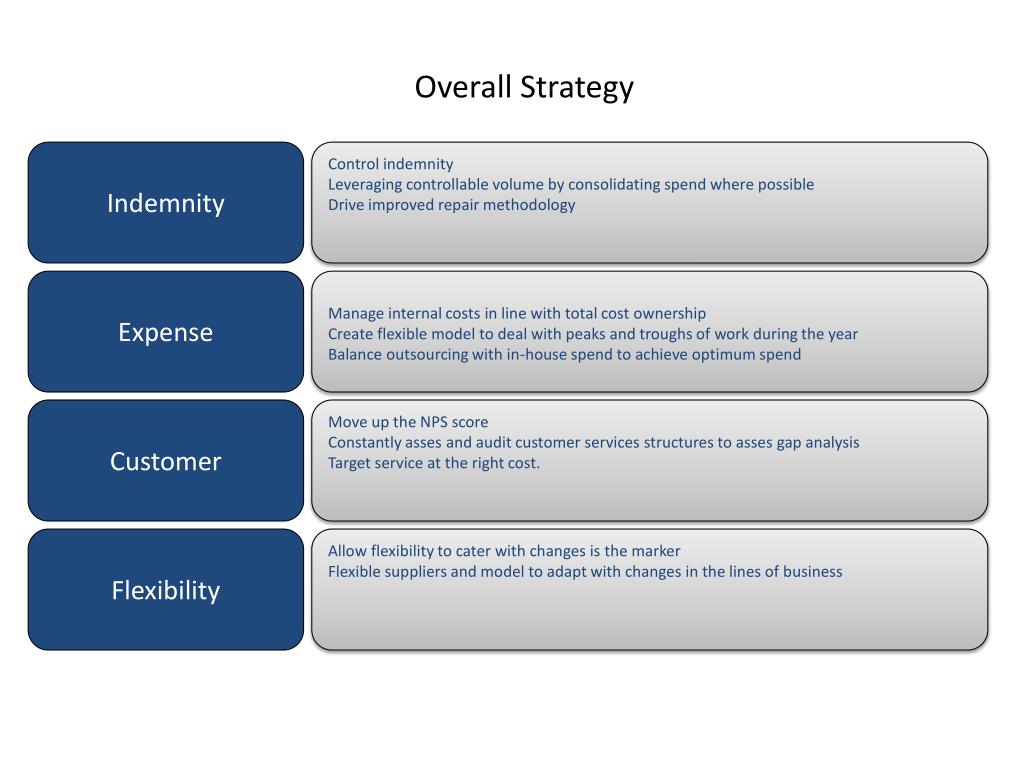 Overall Strategy

Indemnity

Control indemnity
Leveraging controllable volume by consolidating spend where possible
Drive improved repair methodology

Expense

Manage internal costs in line with total cost ownership
Create flexible model to deal with peaks and troughs of work during the year
Balance outsourcing with in-house spend to achieve optimum spend

Customer

Move up the NPS score
Constantly asses and audit customer services structures to asses gap analysis
Target service at the right cost.

Flexibility

Allow flexibility to cater with changes is the marker
Flexible suppliers and model to adapt with changes in the lines of business